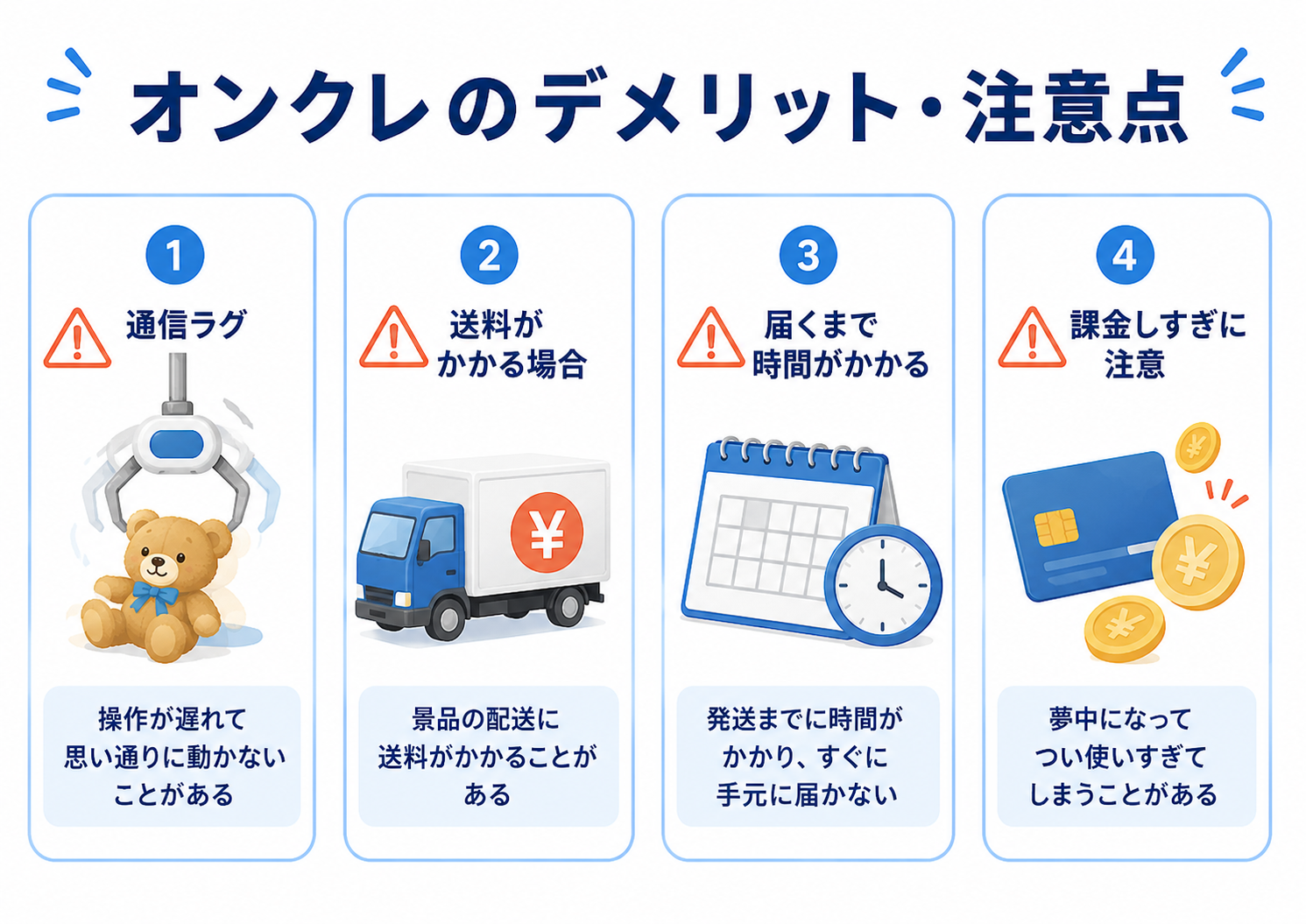 オンクレのデメリット・注意点

1
通信ラグ
操作が遅れて思い通りに動かないことがある

2
送料がかかる場合
¥
景品の配送に送料がかかることがある

3
届くまで時間がかかる
発送までに時間がかかり、すぐに手元に届かない

4
課金しすぎに注意
¥
¥
¥
夢中になってつい使いすぎてしまうことがある